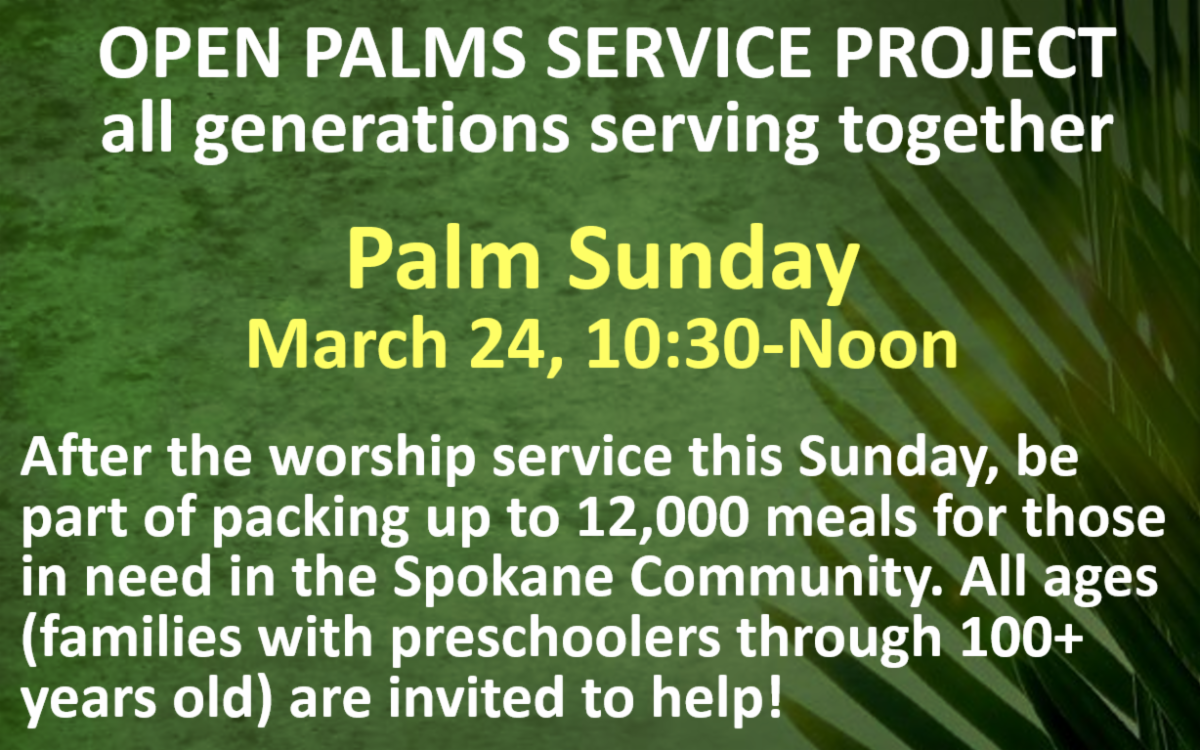 OPEN PALMS SERVICE PROJECT
all generations serving together

Palm Sunday
March 24, 10:30-Noon

After the worship service this Sunday, be part of packing up to 12,000 meals for those in need in the Spokane Community. All ages (families with preschoolers through 100+ years old) are invited to help!